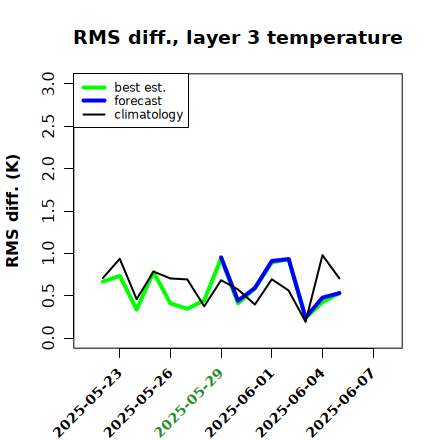 RMS diff., layer 3 temperature

best est.
forecast
climatology

RMS diff. (K)

3.0
2.5
2.0
1.5
1.0
0.5
0.0

2025-05-23
2025-05-26
2025-05-29
2025-06-01
2025-06-04
2025-06-07